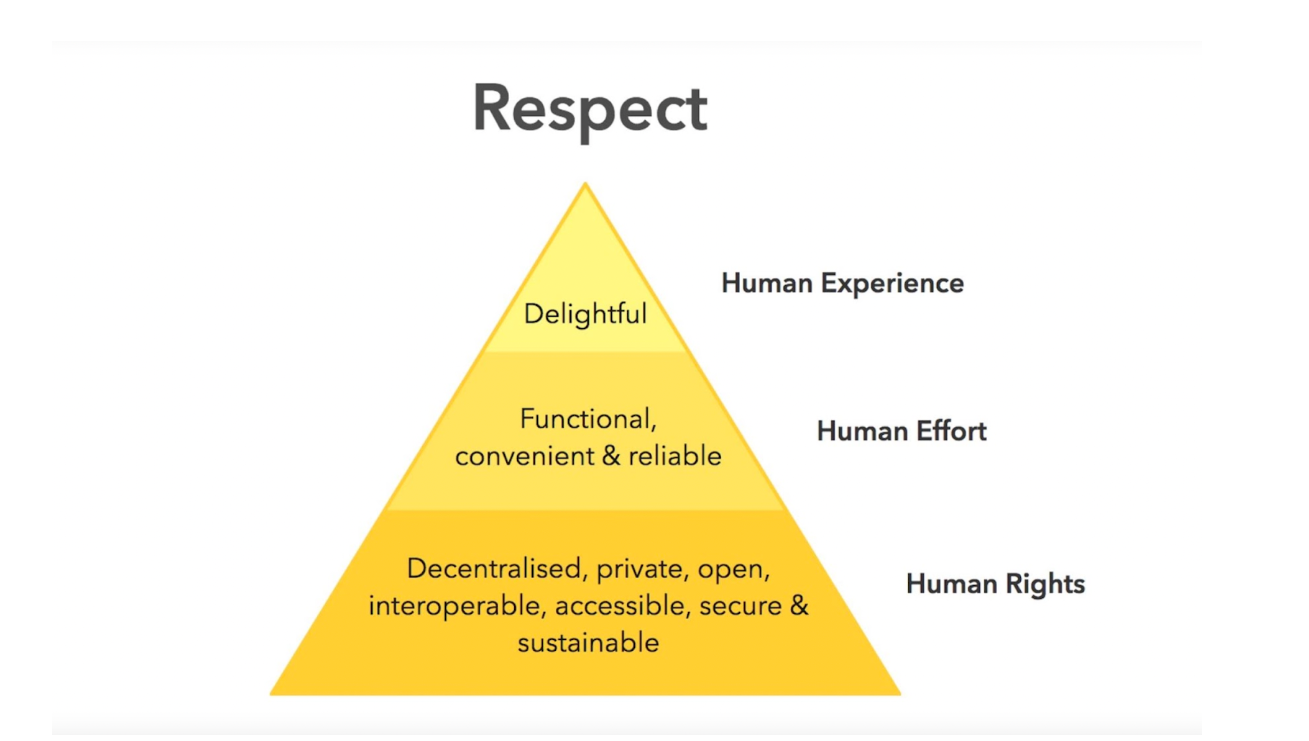 Respect

Delightful

Human Experience

Functional, convenient & reliable

Human Effort

Decentralised, private, open, interoperable, accessible, secure & sustainable

Human Rights